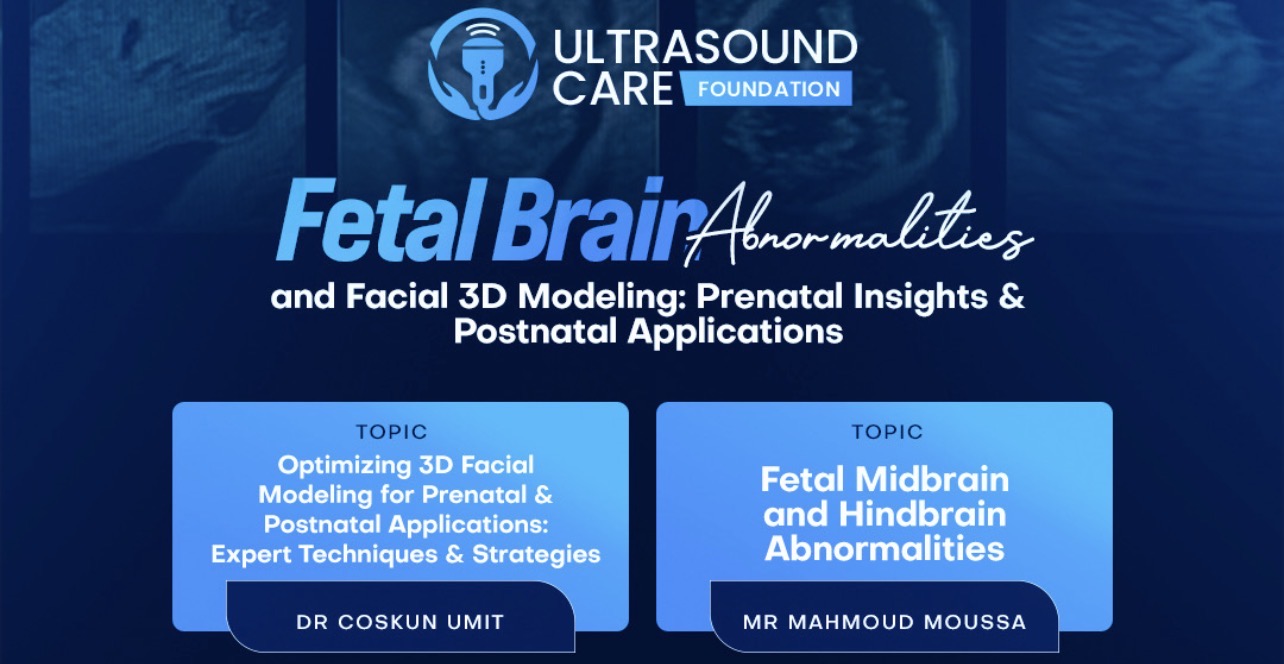 ULTRASOUND CARE FOUNDATION

Fetal Brain Abnormalities and Facial 3D Modeling: Prenatal Insights & Postnatal Applications

TOPIC
Optimizing 3D Facial Modeling for Prenatal & Postnatal Applications: Expert Techniques & Strategies
DR COSKUN UMIT

TOPIC
Fetal Midbrain and Hindbrain Abnormalities
MR MAHMOUD MOUSSA